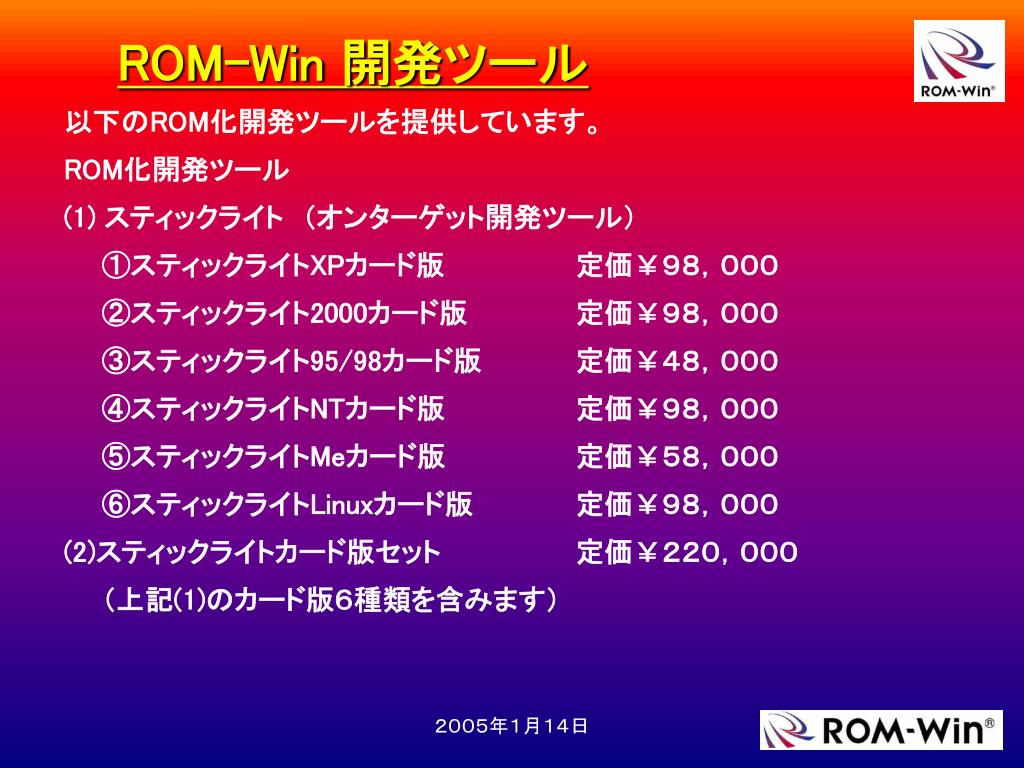 ROM-Win 開発ツール

ROM-Win®

以下のROM化開発ツールを提供しています。

ROM化開発ツール

(1) スティックライト （オンターゲット開発ツール）

①スティックライトXPカード版 定価￥98，000

②スティックライト2000カード版 定価￥98，000

③スティックライト95/98カード版 定価￥48，000

④スティックライトNTカード版 定価￥98，000

⑤スティックライトMeカード版 定価￥58，000

⑥スティックライトLinuxカード版 定価￥98，000

(2)スティックライトカード版セット 定価￥220，000

（上記(1)のカード版6種類を含みます）

2005年1月14日

ROM-Win®